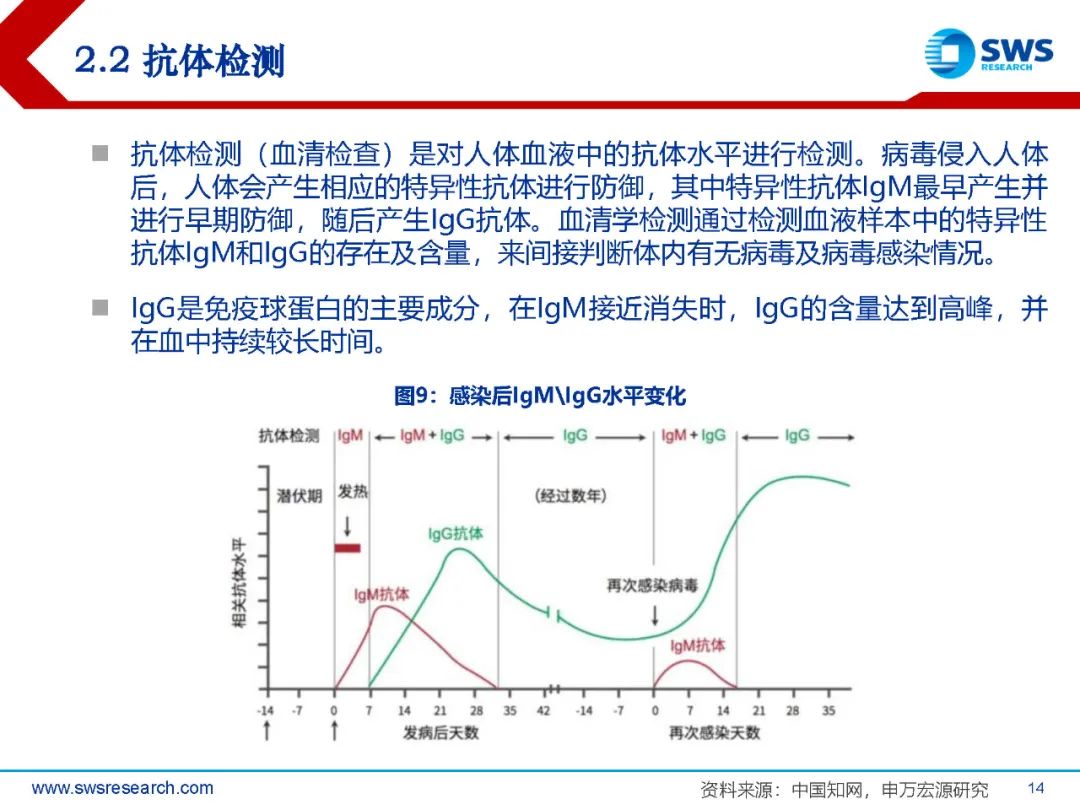 2.2 抗体检测

SWS RESEARCH

■ 抗体检测（血清检查）是对人体血液中的抗体水平进行检测。病毒侵入人体后，人体会产生相应的特异性抗体进行防御，其中特异性抗体IgM最早产生并进行早期防御，随后产生IgG抗体。血清学检测通过检测血液样本中的特异性抗体IgM和IgG的存在及含量，来间接判断体内有无病毒及病毒感染情况。

■ IgG是免疫球蛋白的主要成分，在IgM接近消失时，IgG的含量达到高峰，并在血中持续较长时间。

图9：感染后IgM\IgG水平变化

抗体检测 IgM IgM + IgG IgG IgM + IgG IgG

潜伏期 发热 (经过数年)

IgG抗体

IgM抗体

再次感染病毒

IgM抗体

相关抗体水平

-14 -7 0 7 14 21 28 35 42 -14 -7 0 7 14 21 28 35

发病后天数 再次感染天数

www.swsresearch.com 资料来源：中国知网，申万宏源研究 14